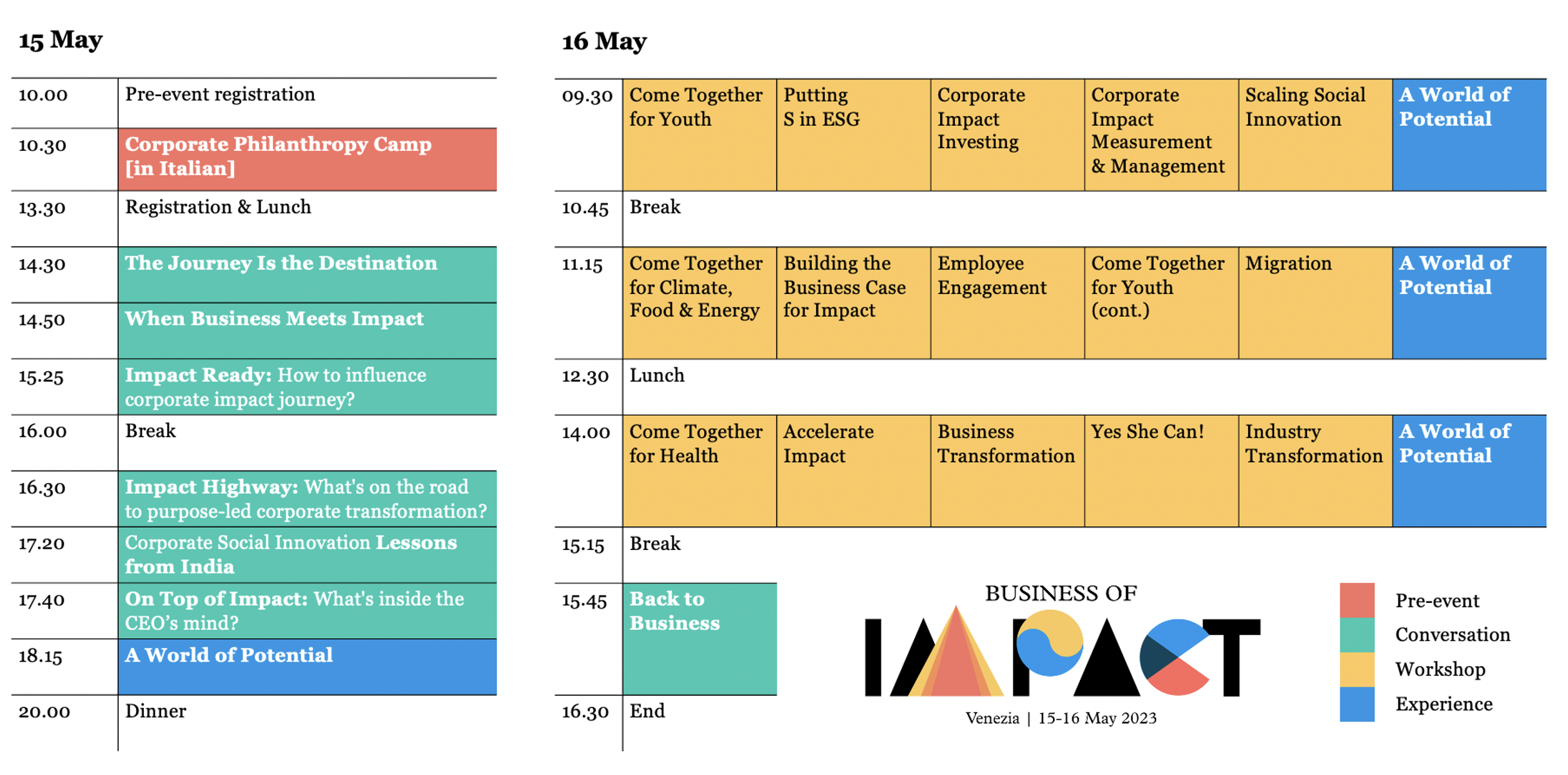 15 May

| | |
|---|---|
| 10.00 | Pre-event registration |
| 10.30 | Corporate Philanthropy Camp [in Italian] |
| 13.30 | Registration & Lunch |
| 14.30 | The Journey Is the Destination |
| 14.50 | When Business Meets Impact |
| 15.25 | Impact Ready: How to influence corporate impact journey? |
| 16.00 | Break |
| 16.30 | Impact Highway: What's on the road to purpose-led corporate transformation? |
| 17.20 | Corporate Social Innovation Lessons from India |
| 17.40 | On Top of Impact: What's inside the CEO's mind? |
| 18.15 | A World of Potential |
| 20.00 | Dinner |

16 May

| | | | | | | |
|---|---|---|---|---|---|---|
| 09.30 | Come Together for Youth | Putting S in ESG | Corporate Impact Investing | Corporate Impact Measurement & Management | Scaling Social Innovation | A World of Potential |
| 10.45 | Break | | | | | |
| 11.15 | Come Together for Climate, Food & Energy | Building the Business Case for Impact | Employee Engagement | Come Together for Youth (cont.) | Migration | A World of Potential |
| 12.30 | Lunch | | | | | |
| 14.00 | Come Together for Health | Accelerate Impact | Business Transformation | Yes She Can! | Industry Transformation | A World of Potential |
| 15.15 | Break | | | | | |
| 15.45 | Back to Business | | | | | |
| 16.30 | End | | | | | |

BUSINESS OF
IMPACT
Venezia | 15-16 May 2023

Pre-event
Conversation
Workshop
Experience